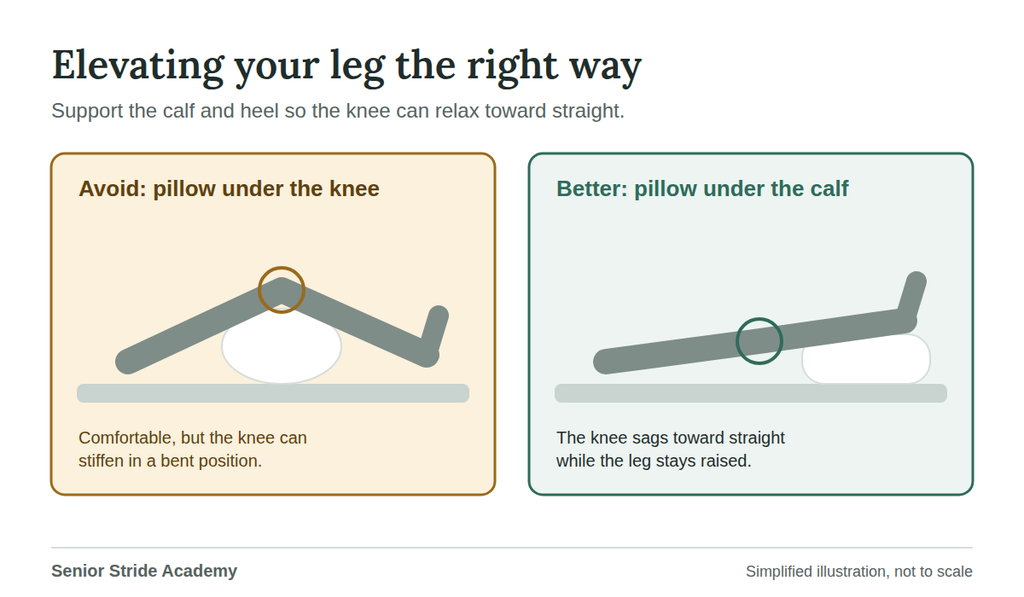 Elevating your leg the right way

Support the calf and heel so the knee can relax toward straight.

Avoid: pillow under the knee

Comfortable, but the knee can stiffen in a bent position.

Better: pillow under the calf

The knee sags toward straight while the leg stays raised.

Senior Stride Academy

Simplified illustration, not to scale